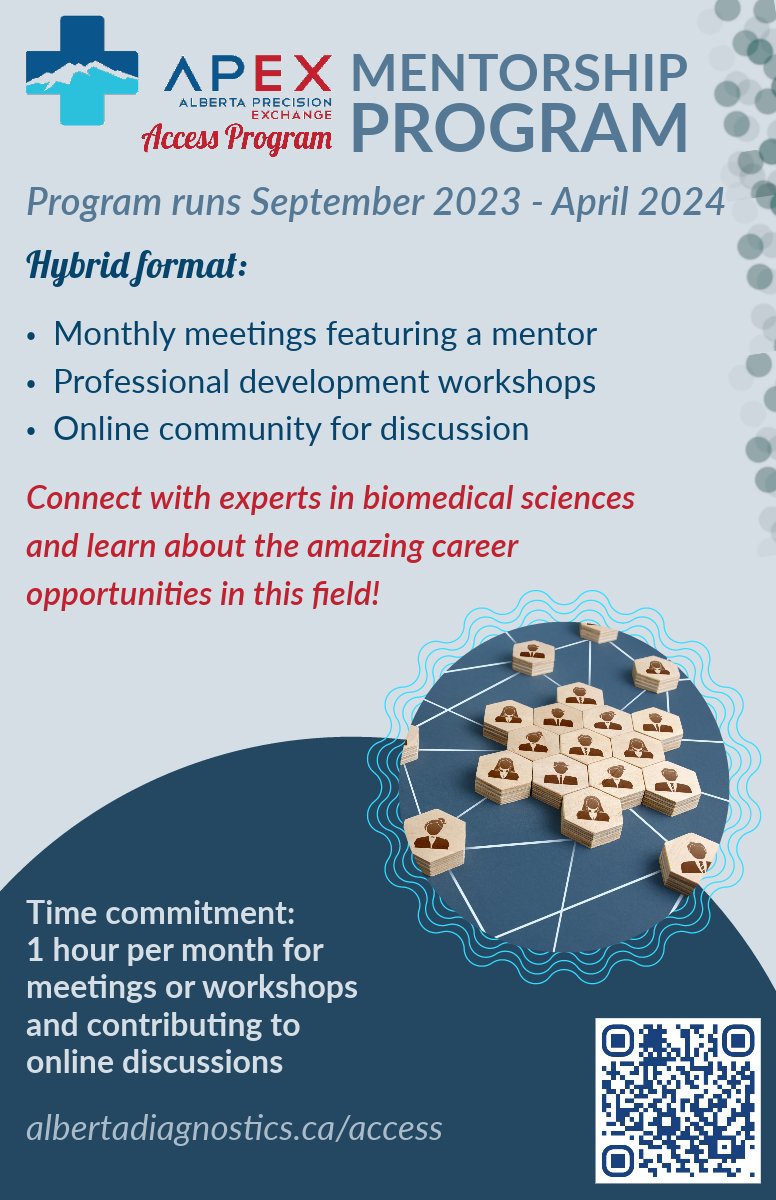 APEX
ALBERTA PRECISION EXCHANGE
Access Program

MENTORSHIP PROGRAM

Program runs September 2023 - April 2024

Hybrid format:

• Monthly meetings featuring a mentor
• Professional development workshops
• Online community for discussion

Connect with experts in biomedical sciences and learn about the amazing career opportunities in this field!

Time commitment:
1 hour per month for meetings or workshops and contributing to online discussions

albertadiagnostics.ca/access